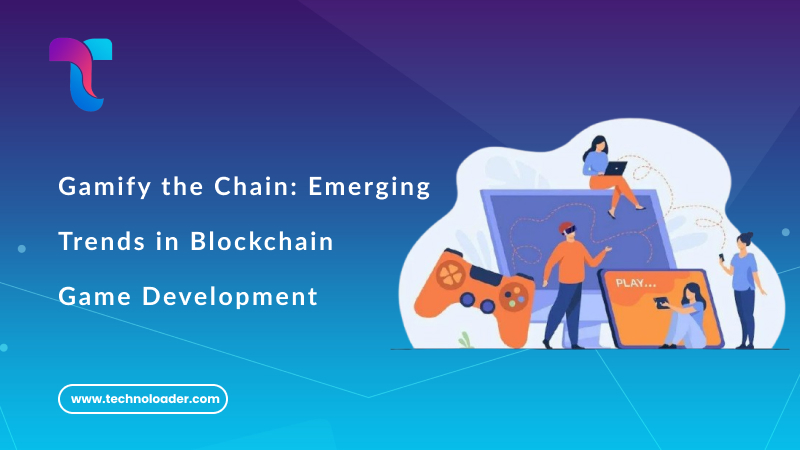 Gamify the Chain: Emerging Trends in Blockchain Game Development

PLAY...

www.technoloader.com